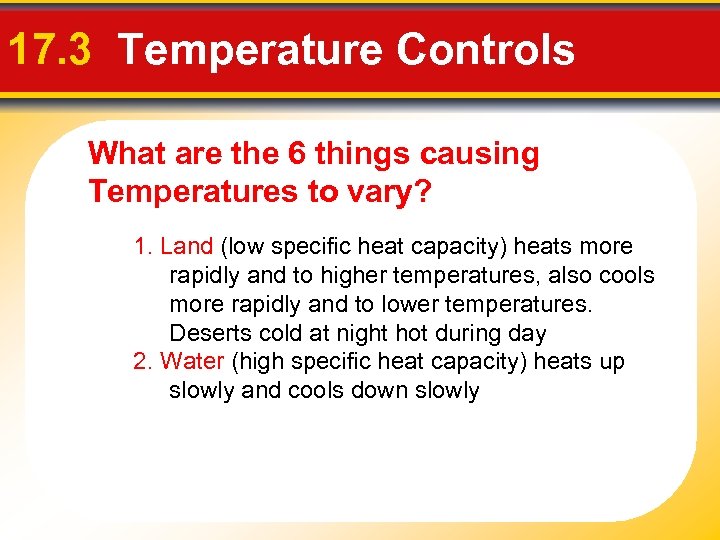 17.3 Temperature Controls

What are the 6 things causing Temperatures to vary?

1. Land (low specific heat capacity) heats more rapidly and to higher temperatures, also cools more rapidly and to lower temperatures. Deserts cold at night hot during day
2. Water (high specific heat capacity) heats up slowly and cools down slowly